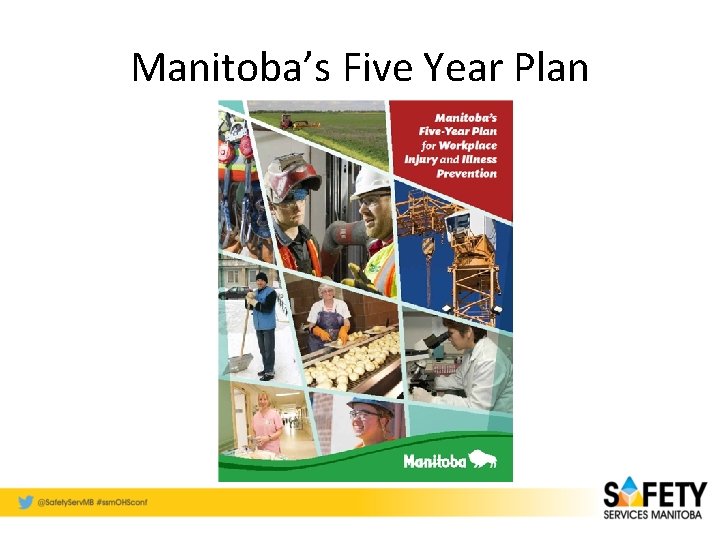 Manitoba's Five Year Plan

Manitoba's Five-Year Plan for Workplace Injury and Illness Prevention

Manitoba

@SafetyServMB #ssmOHSconf

SAFETY SERVICES MANITOBA